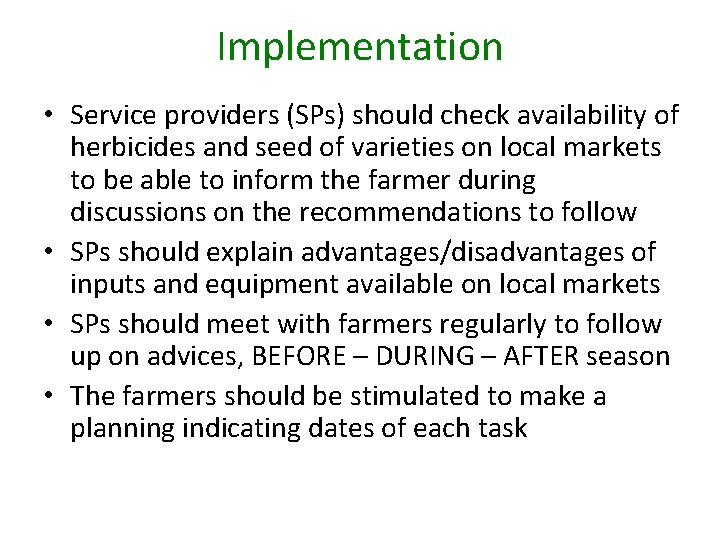 Implementation

• Service providers (SPs) should check availability of herbicides and seed of varieties on local markets to be able to inform the farmer during discussions on the recommendations to follow
• SPs should explain advantages/disadvantages of inputs and equipment available on local markets
• SPs should meet with farmers regularly to follow up on advices, BEFORE – DURING – AFTER season
• The farmers should be stimulated to make a planning indicating dates of each task